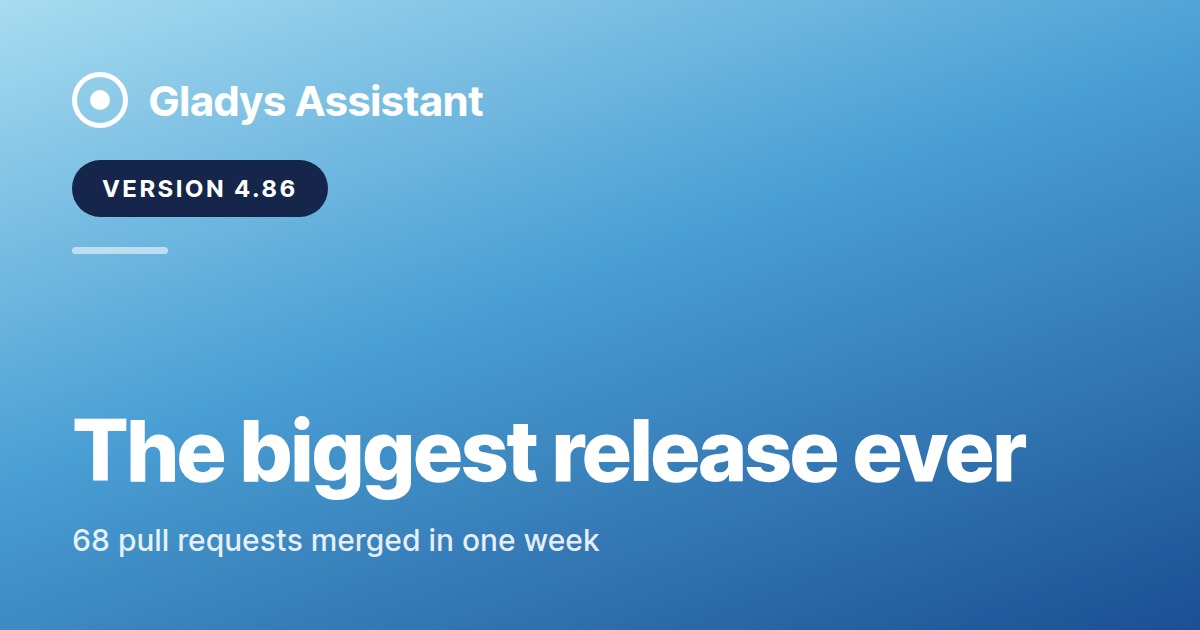 Gladys Assistant

VERSION 4.86

The biggest release ever

68 pull requests merged in one week